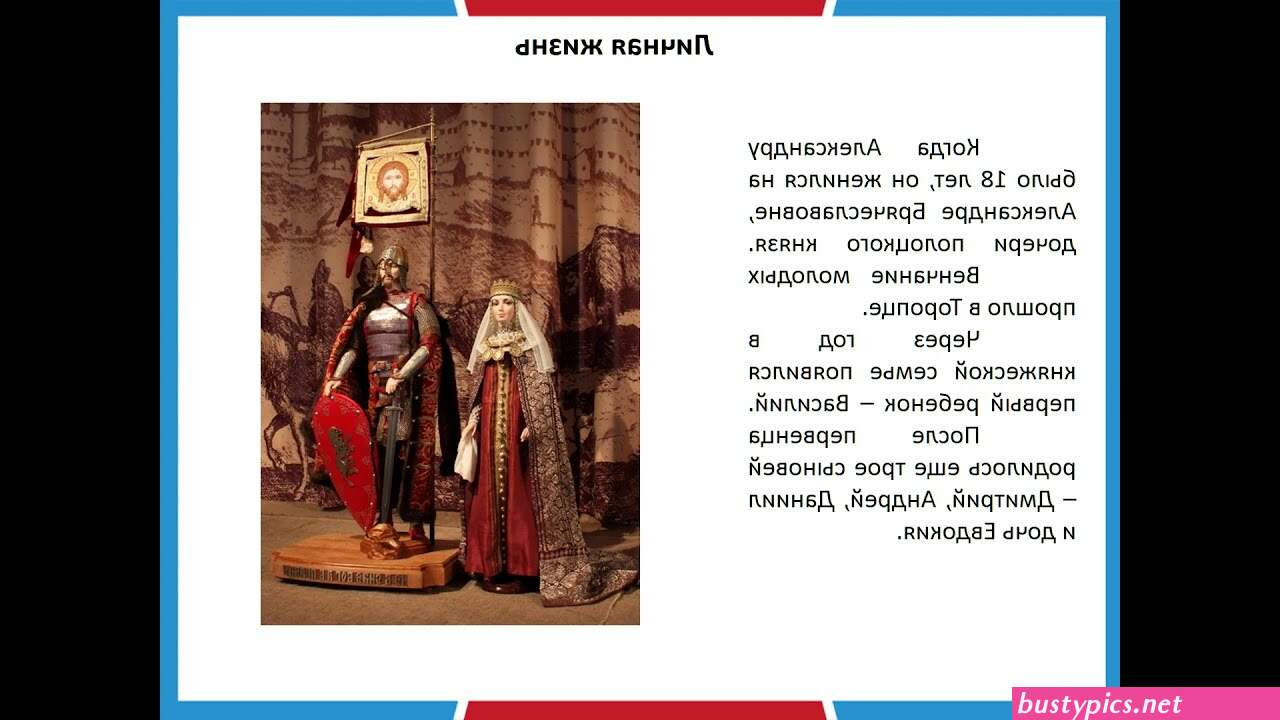 Личная жизнь

Когда Александру было 18 лет, он женился на Александре Брячеславовне, дочери полоцкого князя. Венчание молодых прошло в Торопце.

Через год в княжеской семье появился первый ребенок – Василий.

После первенца родилось еще трое сыновей – Дмитрий, Андрей, Даниил и дочь Евдокия.

bustypics.net